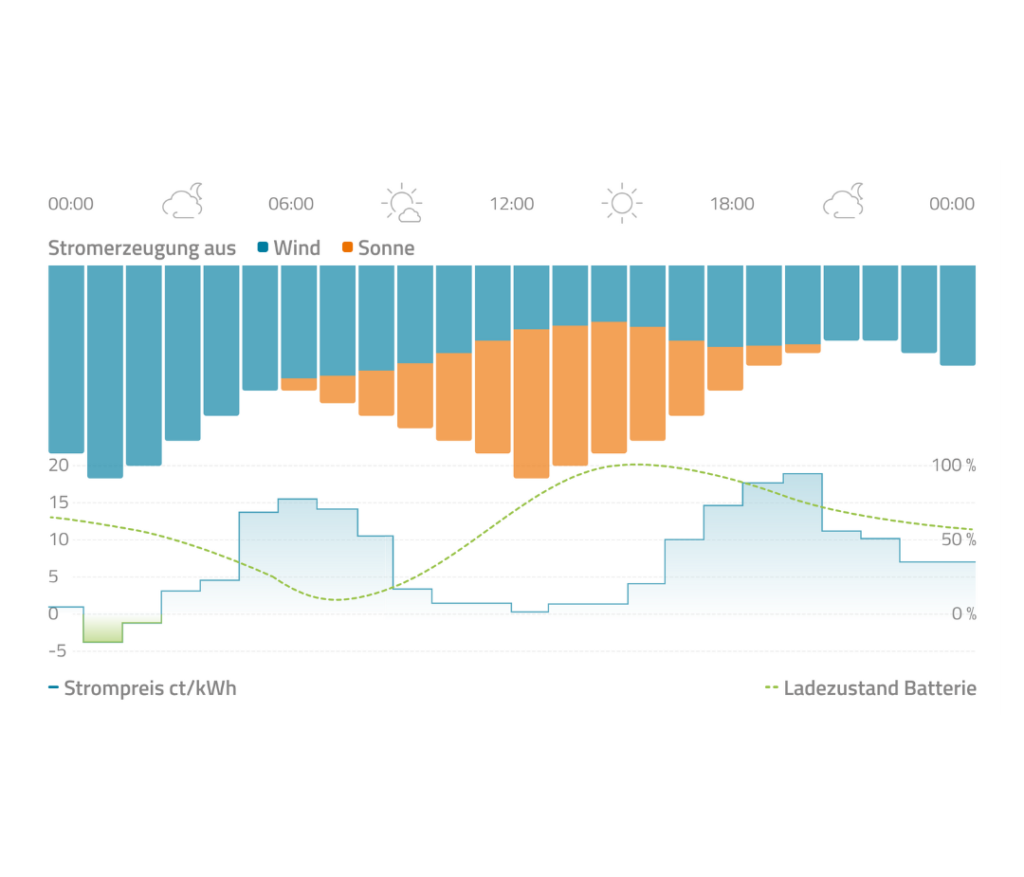 00:00 06:00 12:00 18:00 00:00

Stromerzeugung aus Wind Sonne

20
15
10
5
0
-5

100 %
50 %
0 %

Strompreis ct/kWh

Ladezustand Batterie